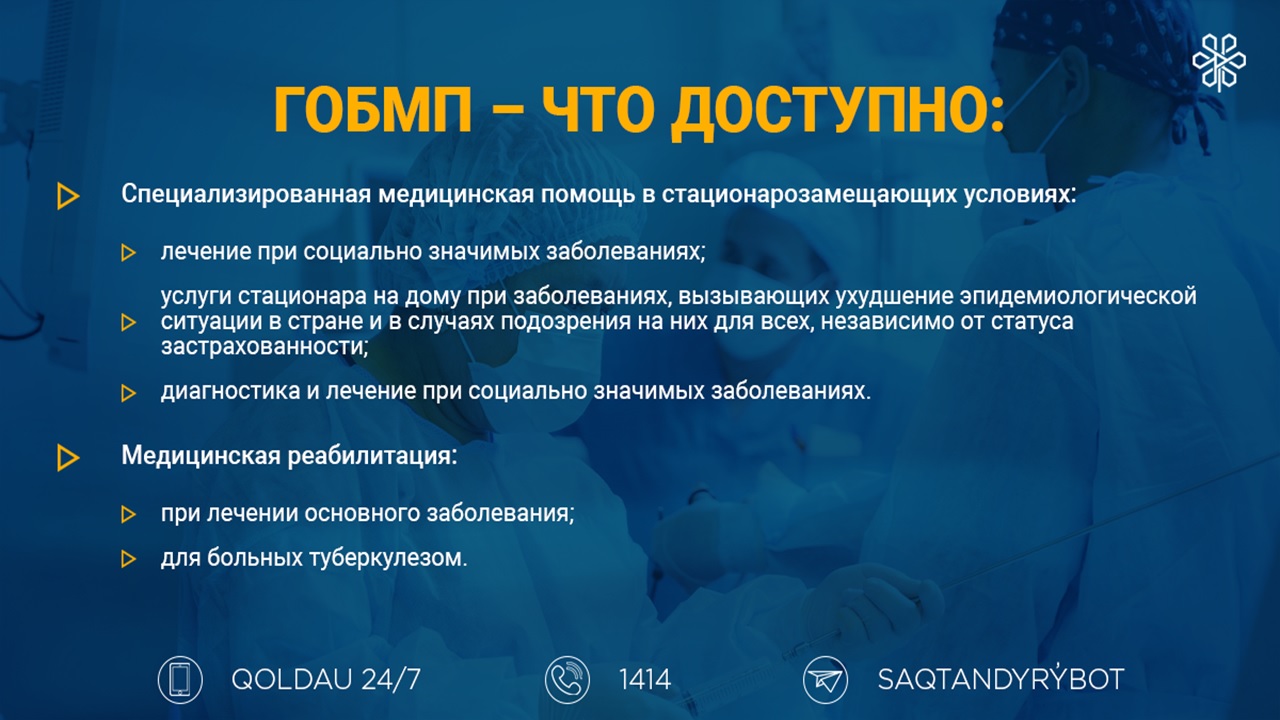 ГОБМП – ЧТО ДОСТУПНО:

Специализированная медицинская помощь в стационарозамещающих условиях:

лечение при социально значимых заболеваниях;

услуги стационара на дому при заболеваниях, вызывающих ухудшение эпидемиологической ситуации в стране и в случаях подозрения на них для всех, независимо от статуса застрахованности;

диагностика и лечение при социально значимых заболеваниях.

Медицинская реабилитация:

при лечении основного заболевания;

для больных туберкулезом.

QOLDAU 24/7

1414

SAQTANDYRÝBOT